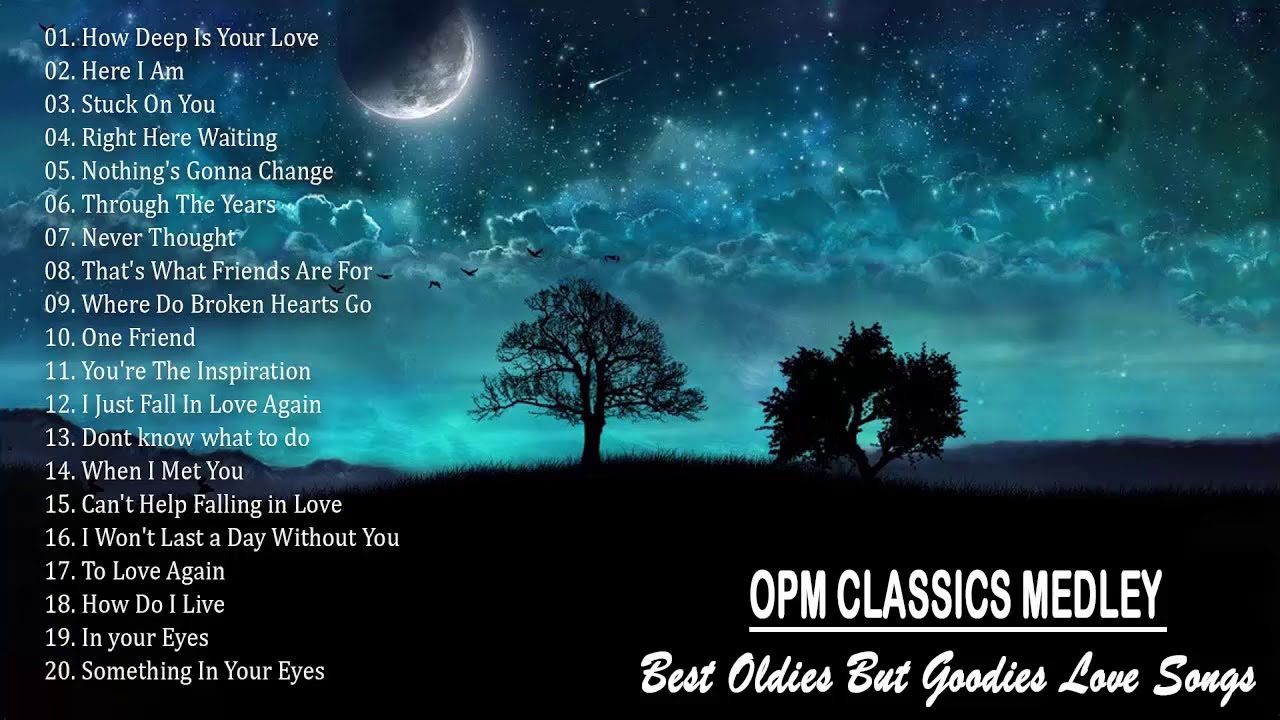 01. How Deep Is Your Love
02. Here I Am
03. Stuck On You
04. Right Here Waiting
05. Nothing's Gonna Change
06. Through The Years
07. Never Thought
08. That's What Friends Are For
09. Where Do Broken Hearts Go
10. One Friend
11. You're The Inspiration
12. I Just Fall In Love Again
13. Dont know what to do
14. When I Met You
15. Can't Help Falling in Love
16. I Won't Last a Day Without You
17. To Love Again
18. How Do I Live
19. In your Eyes
20. Something In Your Eyes

OPM CLASSICS MEDLEY

Best Oldies But Goodies Love Songs